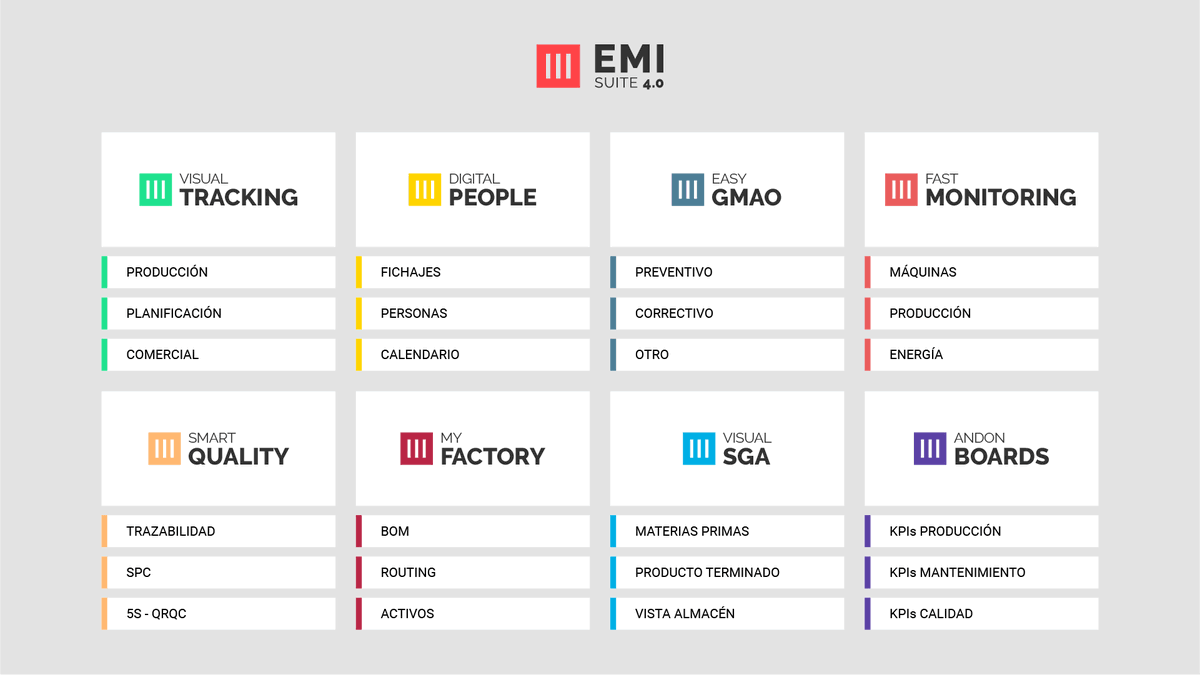 EMI
SUITE 4.0

VISUAL
TRACKING

PRODUCCIÓN
PLANIFICACIÓN
COMERCIAL

DIGITAL
PEOPLE

FICHAJES
PERSONAS
CALENDARIO

EASY
GMAO

PREVENTIVO
CORRECTIVO
OTRO

FAST
MONITORING

MÁQUINAS
PRODUCCIÓN
ENERGÍA

SMART
QUALITY

TRAZABILIDAD
SPC
5S - QRQC

MY
FACTORY

BOM
ROUTING
ACTIVOS

VISUAL
SGA

MATERIAS PRIMAS
PRODUCTO TERMINADO
VISTA ALMACÉN

ANDON
BOARDS

KPIs PRODUCCIÓN
KPIs MANTENIMIENTO
KPIs CALIDAD